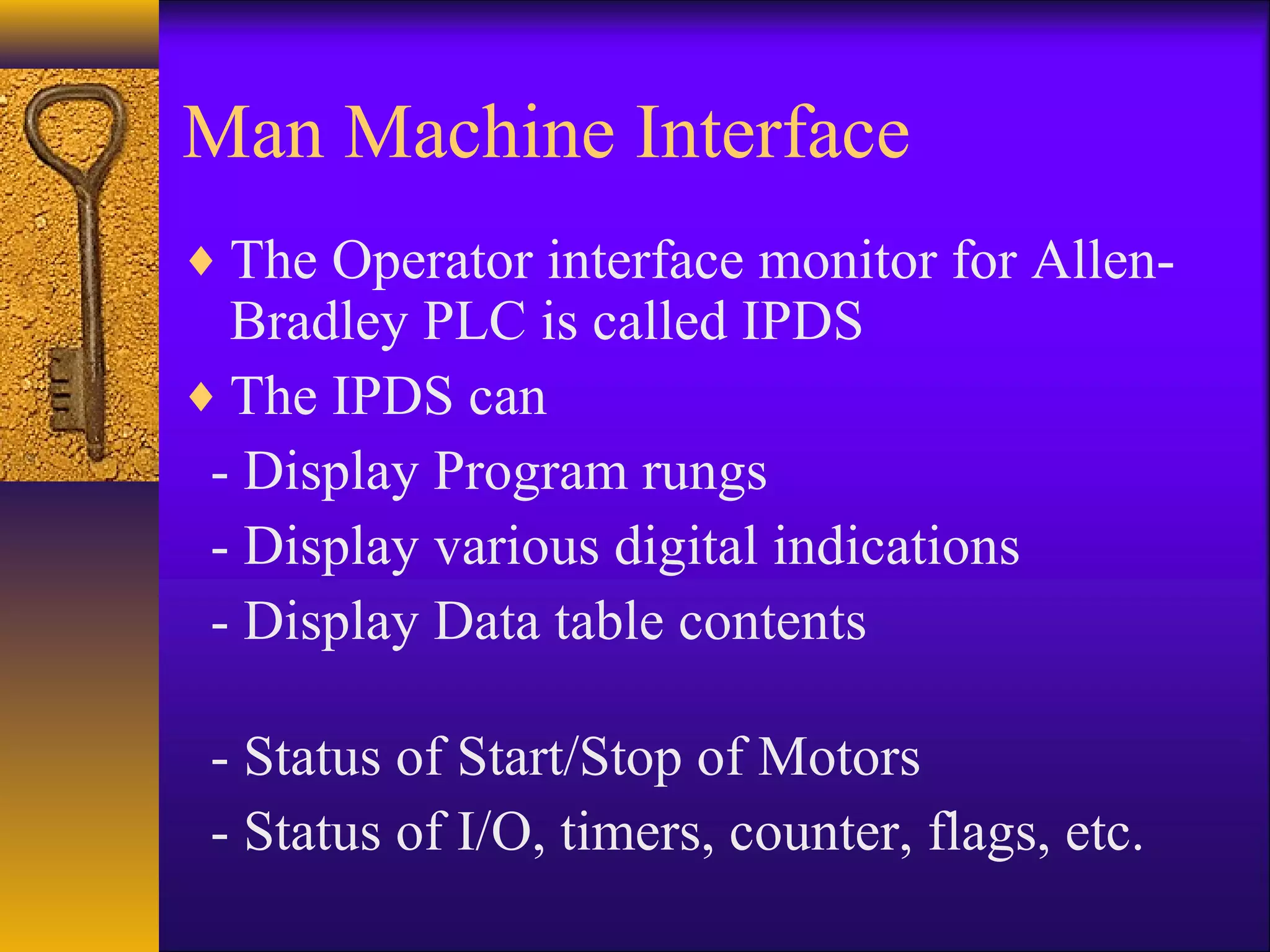 Man Machine Interface

♦ The Operator interface monitor for Allen-Bradley PLC is called IPDS

♦ The IPDS can

- Display Program rungs

- Display various digital indications

- Display Data table contents

- Status of Start/Stop of Motors

- Status of I/O, timers, counter, flags, etc.